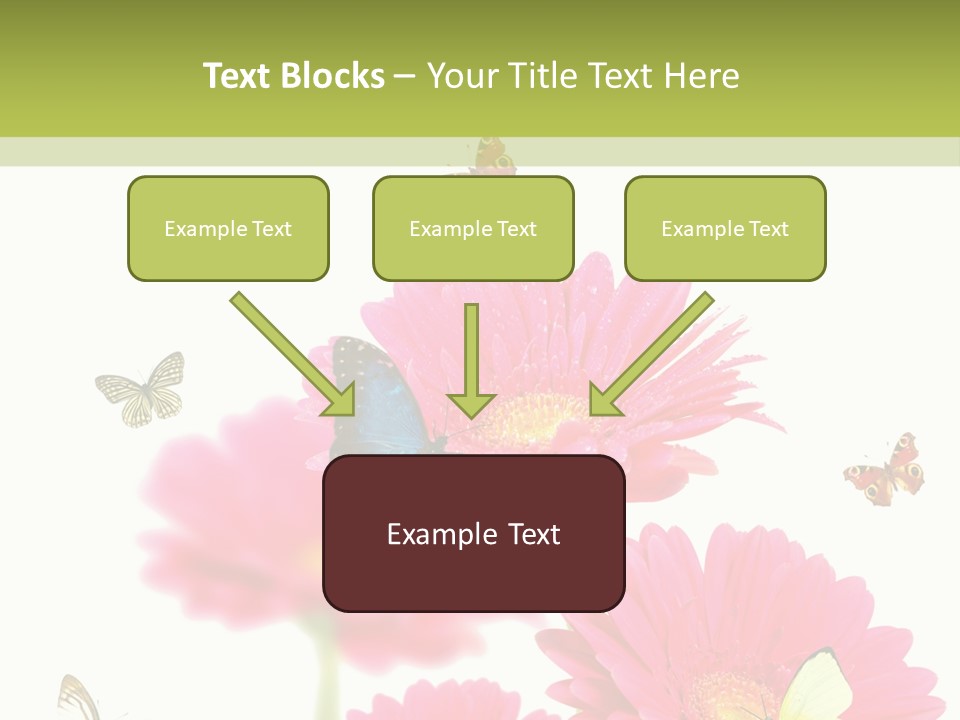 Text Blocks – Your Title Text Here

Example Text

Example Text

Example Text

Example Text